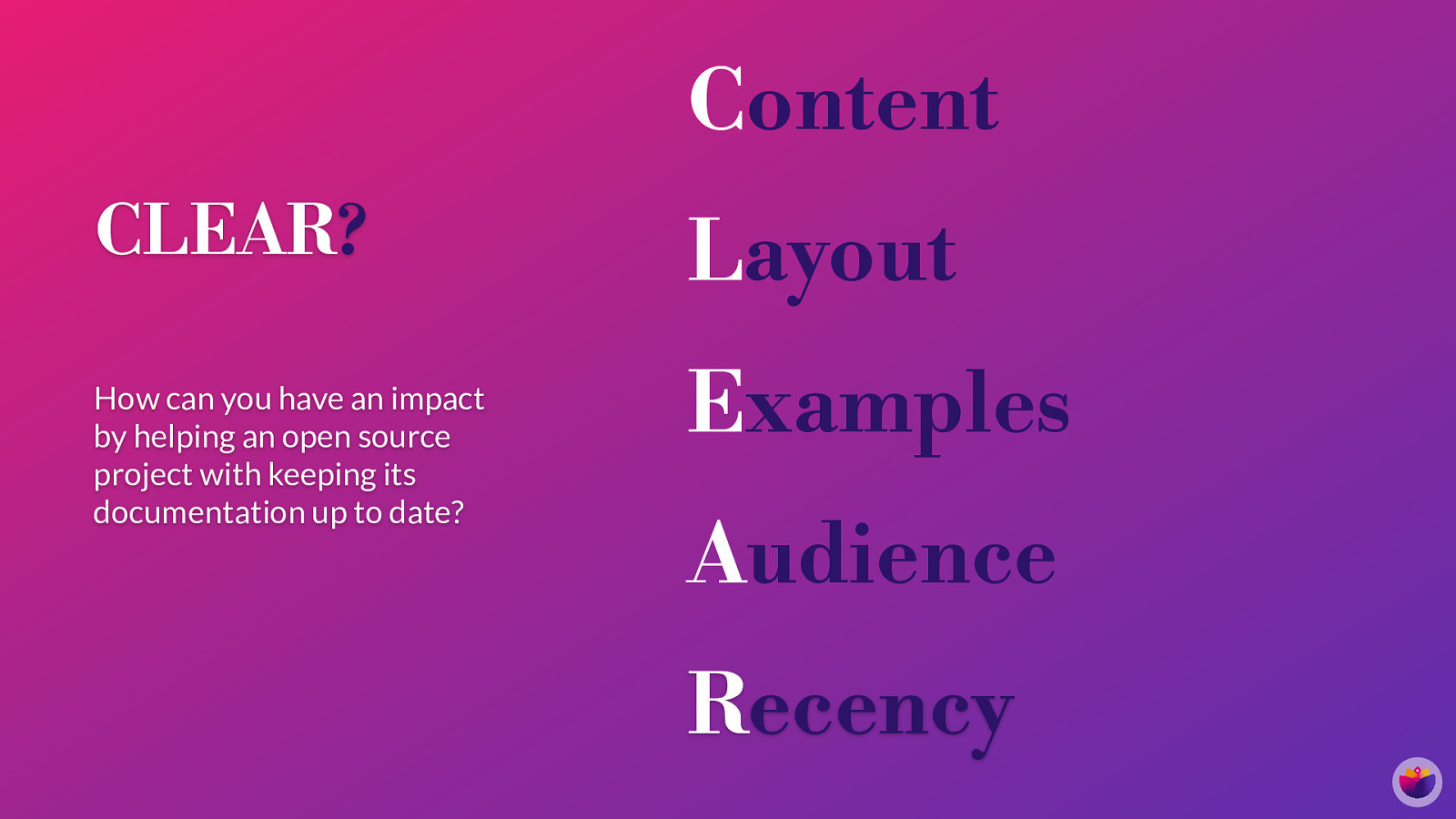 CLEAR?

How can you have an impact by helping an open source project with keeping its documentation up to date?

Content

Layout

Examples

Audience

Recency